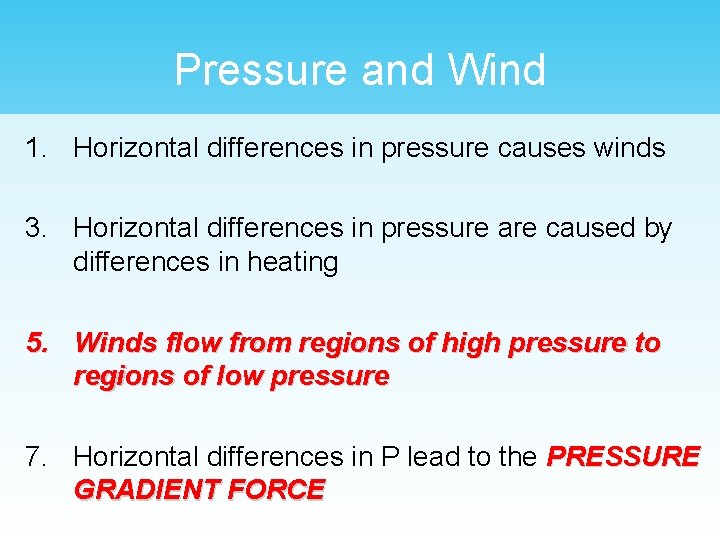 Pressure and Wind

1. Horizontal differences in pressure causes winds

3. Horizontal differences in pressure are caused by differences in heating

5. Winds flow from regions of high pressure to regions of low pressure

7. Horizontal differences in P lead to the PRESSURE GRADIENT FORCE